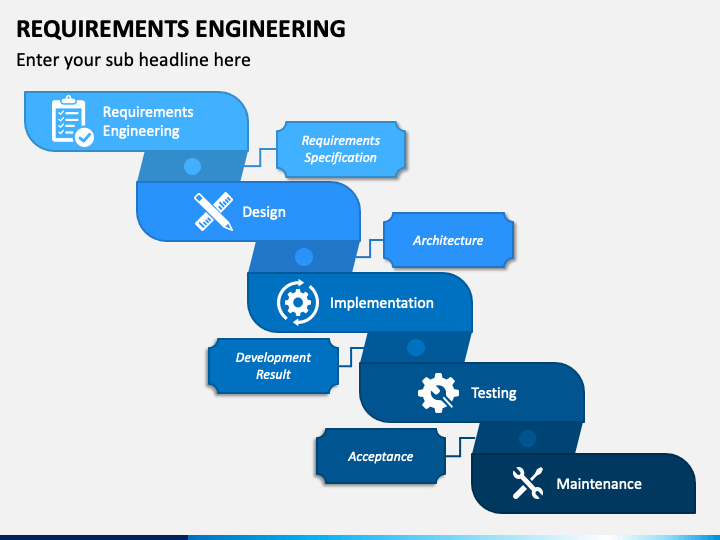 REQUIREMENTS ENGINEERING

Enter your sub headline here

Requirements Engineering

Requirements Specification

Design

Architecture

Implementation

Development Result

Testing

Acceptance

Maintenance